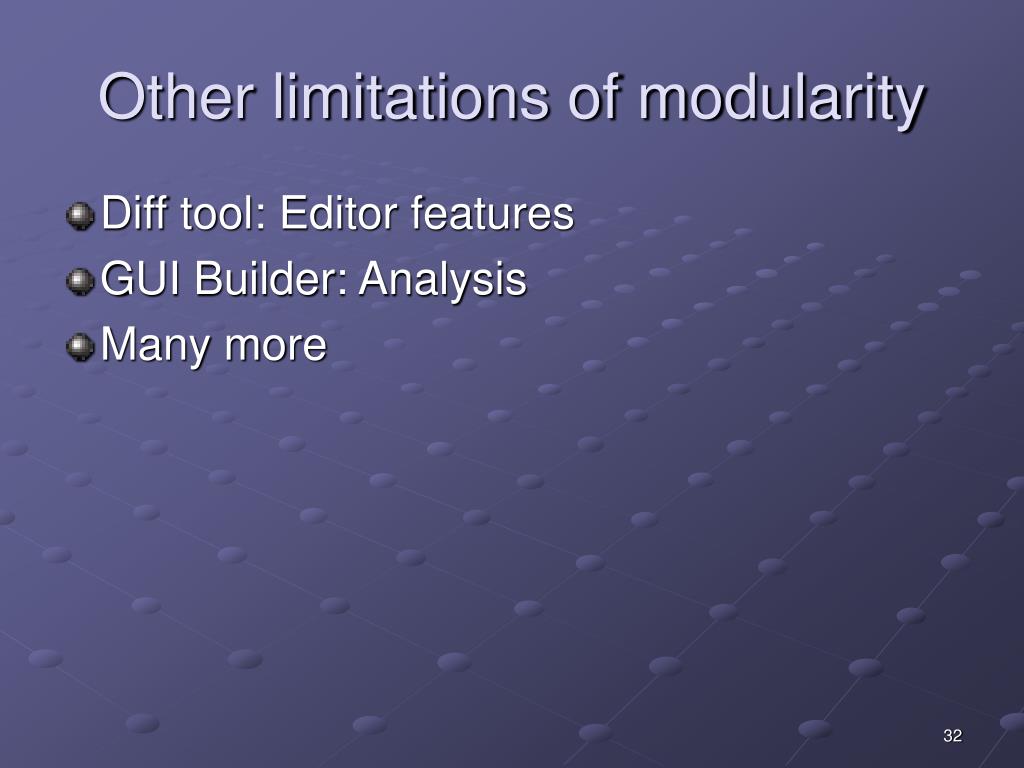 Other limitations of modularity

Diff tool: Editor features
GUI Builder: Analysis
Many more

32